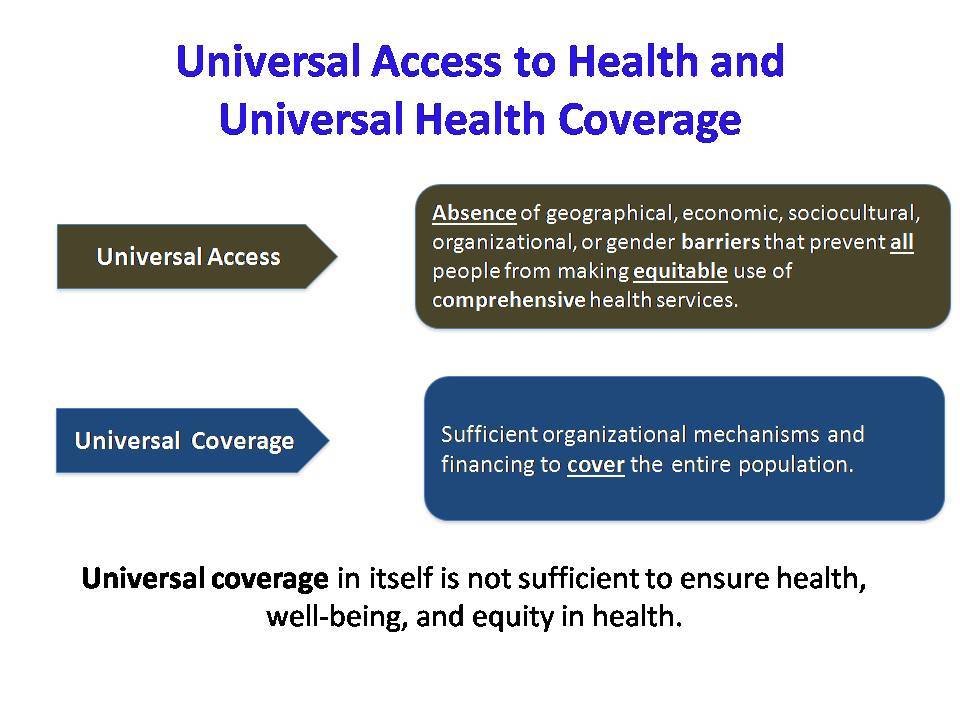 Universal Access to Health and Universal Health Coverage

Universal Access

Absence of geographical, economic, sociocultural, organizational, or gender barriers that prevent all people from making equitable use of comprehensive health services.

Universal Coverage

Sufficient organizational mechanisms and financing to cover the entire population.

Universal coverage in itself is not sufficient to ensure health, well-being, and equity in health.